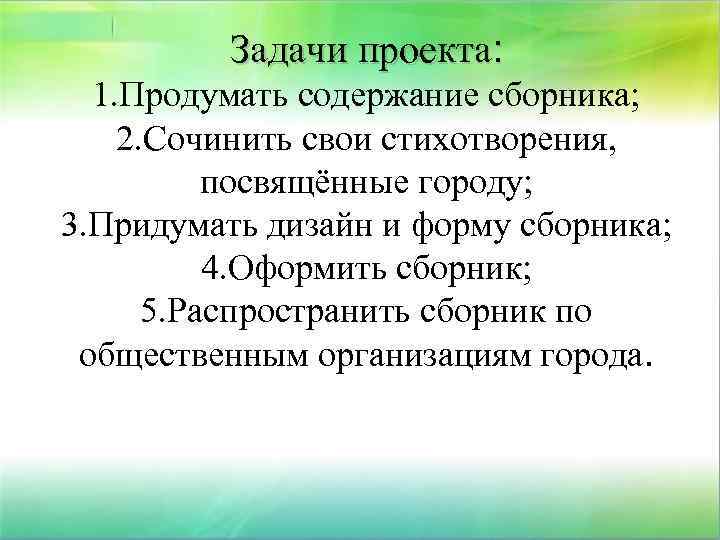 Задачи проекта:
1.Продумать содержание сборника;
2.Сочинить свои стихотворения, посвящённые городу;
3.Придумать дизайн и форму сборника;
4.Оформить сборник;
5.Распространить сборник по общественным организациям города.